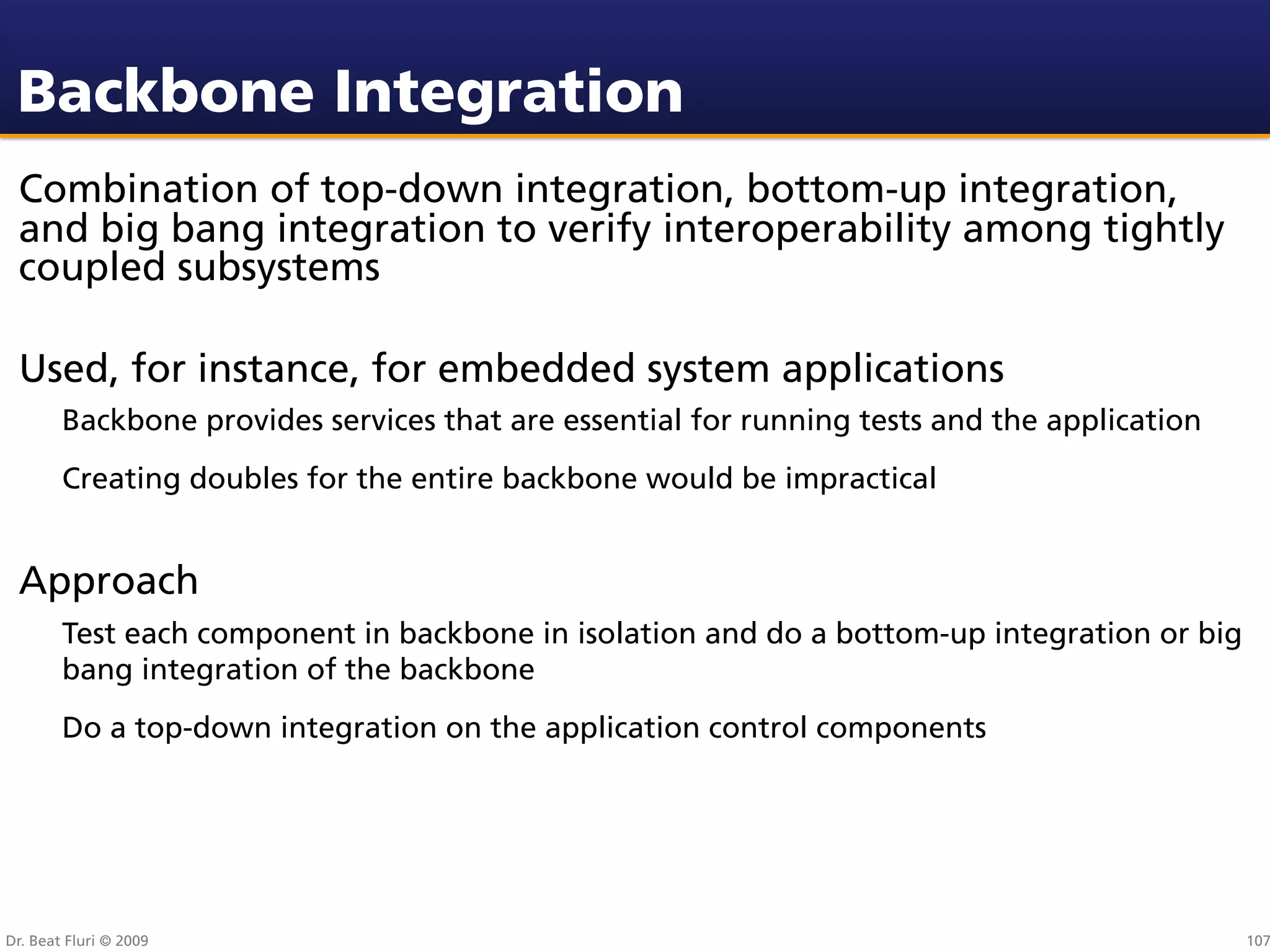 Backbone Integration

Combination of top-down integration, bottom-up integration, and big bang integration to verify interoperability among tightly coupled subsystems

Used, for instance, for embedded system applications

Backbone provides services that are essential for running tests and the application

Creating doubles for the entire backbone would be impractical

Approach

Test each component in backbone in isolation and do a bottom-up integration or big bang integration of the backbone

Do a top-down integration on the application control components

Dr. Beat Fluri © 2009

107